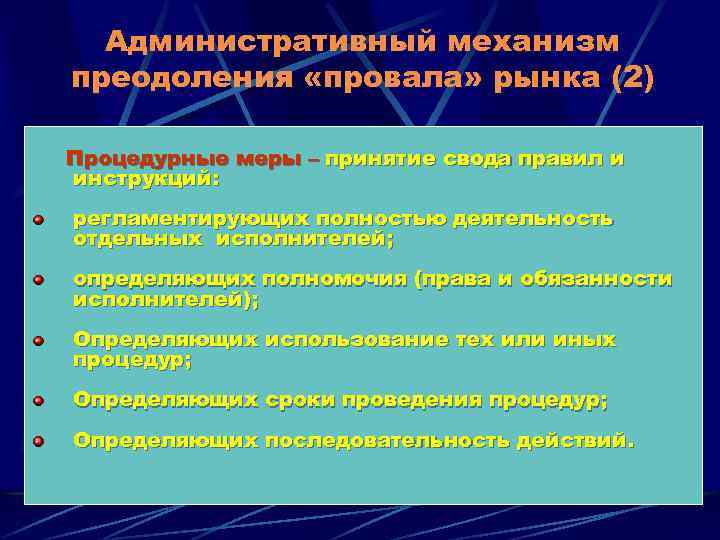 Административный механизм преодоления «провала» рынка (2)

Процедурные меры – принятие свода правил и инструкций:

- регламентирующих полностью деятельность отдельных исполнителей;
- определяющих полномочия (права и обязанности исполнителей);
- Определяющих использование тех или иных процедур;
- Определяющих сроки проведения процедур;
- Определяющих последовательность действий.